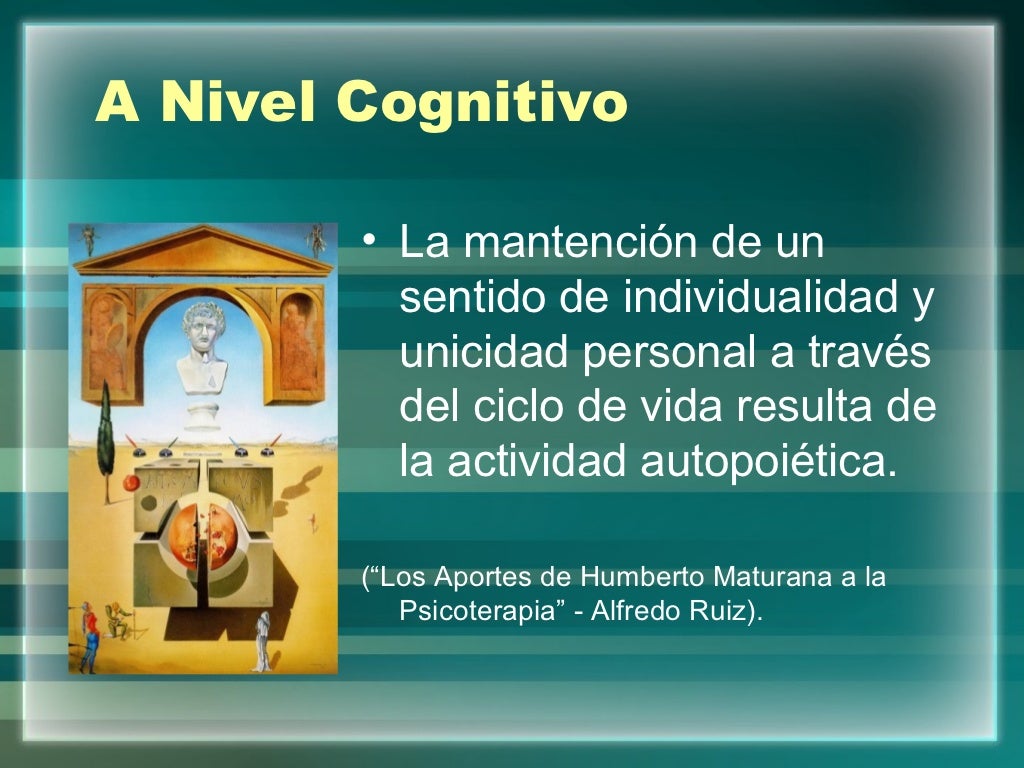 A Nivel Cognitivo

• La mantención de un sentido de individualidad y unicidad personal a través del ciclo de vida resulta de la actividad autopoiética.

(“Los Aportes de Humberto Maturana a la Psicoterapia” - Alfredo Ruiz).